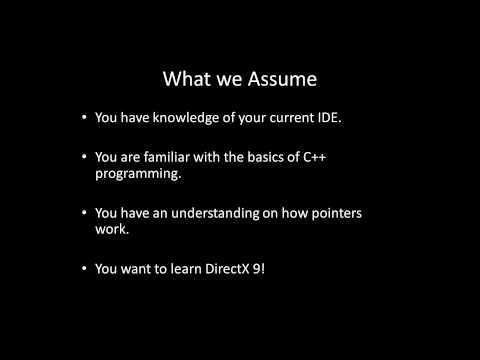 What we Assume

• You have knowledge of your current IDE.

• You are familiar with the basics of C++ programming.

• You have an understanding on how pointers work.

• You want to learn DirectX 9!